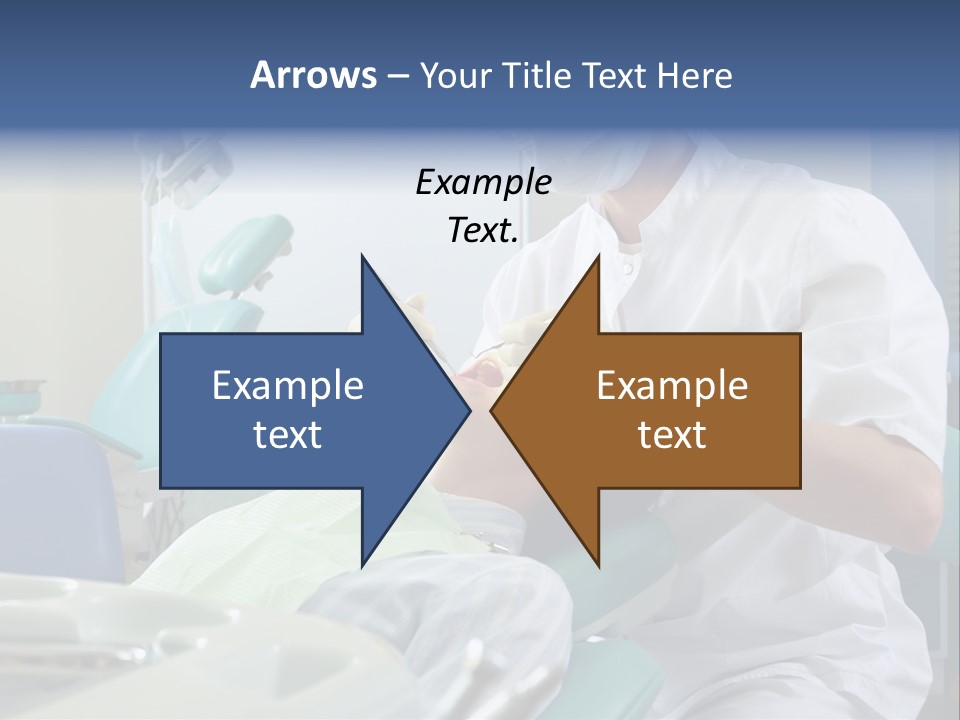 Arrows – Your Title Text Here

Example Text.

Example text

Example text